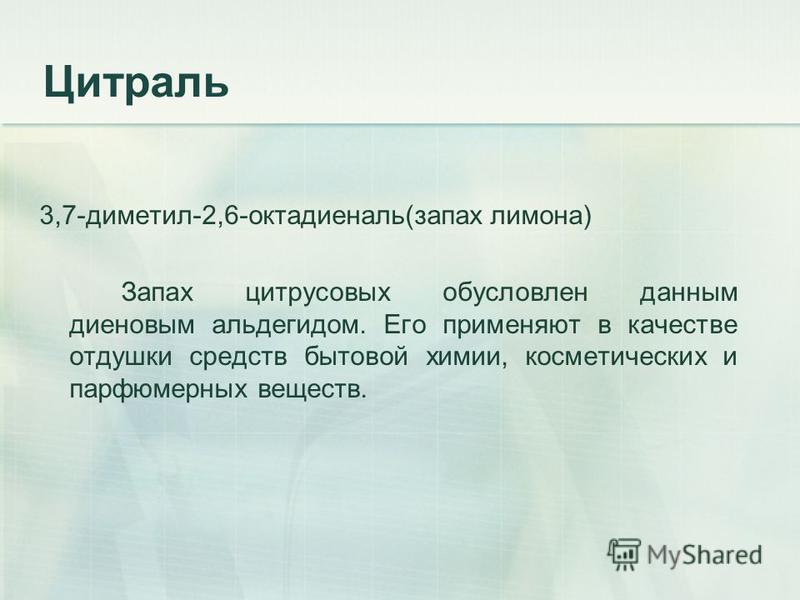 Цитраль

3,7-диметил-2,6-октадиеналь(запах лимона)

Запах цитрусовых обусловлен данным диеновым альдегидом. Его применяют в качестве отдушки средств бытовой химии, косметических и парфюмерных веществ.

MyShared